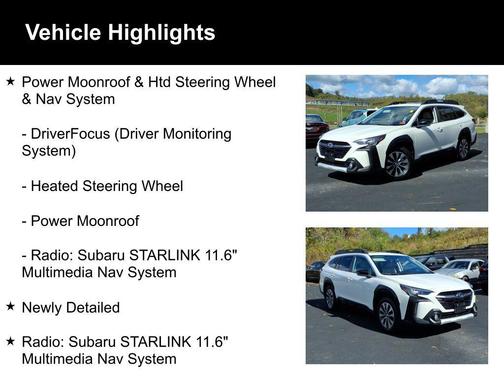 Vehicle Highlights

★ Power Moonroof & Htd Steering Wheel & Nav System

- DriverFocus (Driver Monitoring System)

- Heated Steering Wheel

- Power Moonroof

- Radio: Subaru STARLINK 11.6" Multimedia Nav System

★ Newly Detailed

★ Radio: Subaru STARLINK 11.6" Multimedia Nav System